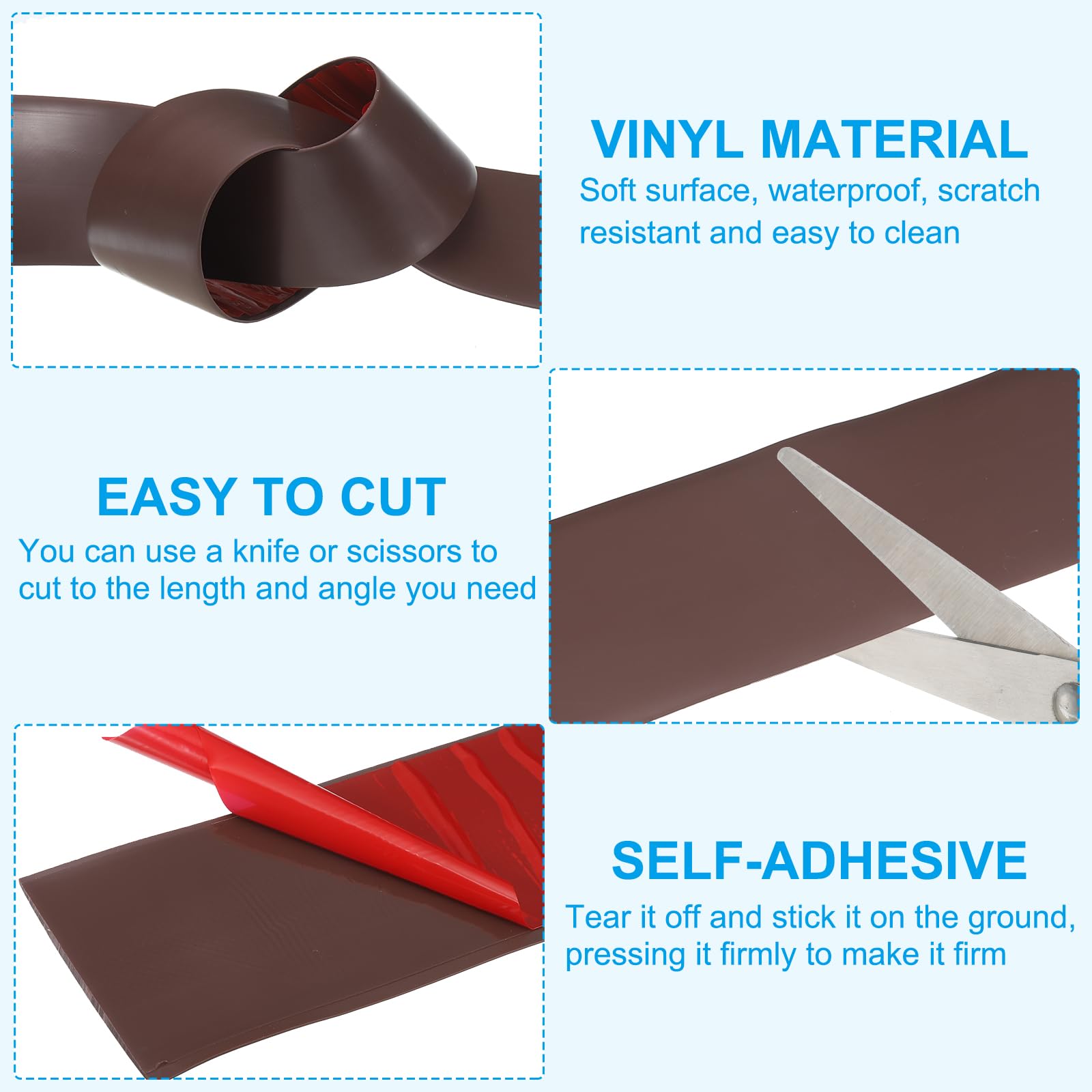 VINYL MATERIAL
Soft surface, waterproof, scratch resistant and easy to clean

EASY TO CUT
You can use a knife or scissors to cut to the length and angle you need

SELF-ADHESIVE
Tear it off and stick it on the ground, pressing it firmly to make it firm